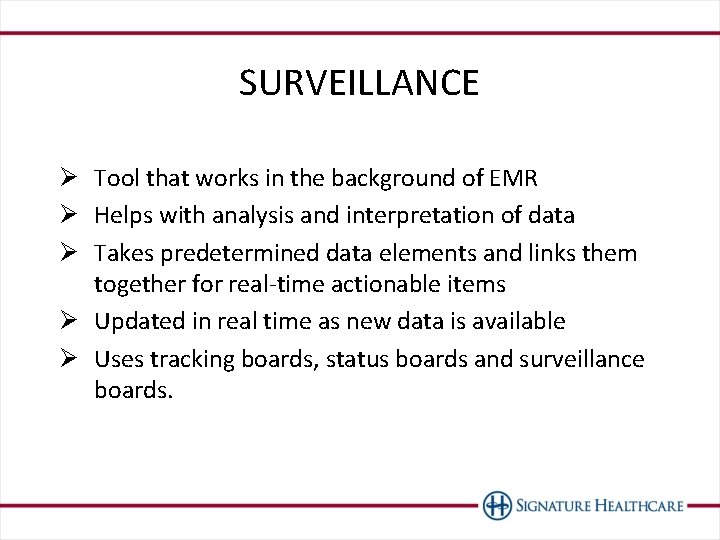 SURVEILLANCE

➢ Tool that works in the background of EMR
➢ Helps with analysis and interpretation of data
➢ Takes predetermined data elements and links them together for real-time actionable items
➢ Updated in real time as new data is available
➢ Uses tracking boards, status boards and surveillance boards.

SIGNATURE HEALTHCARE